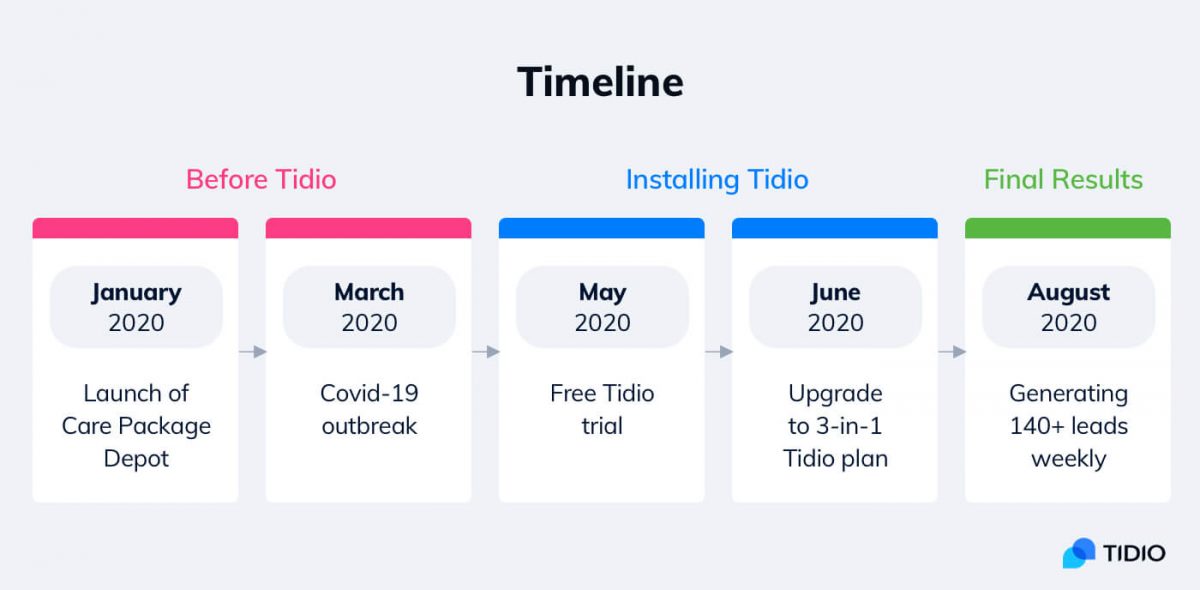 Timeline

Before Tidio

Installing Tidio

Final Results

January
2020

Launch of Care Package Depot

March
2020

Covid-19 outbreak

May
2020

Free Tidio trial

June
2020

Upgrade to 3-in-1 Tidio plan

August
2020

Generating 140+ leads weekly

TIDIO